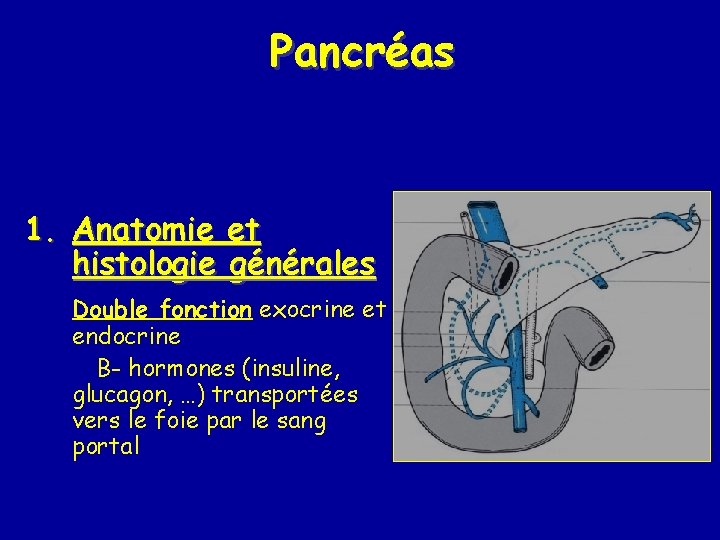 Pancréas

1. Anatomie et histologie générales

Double fonction exocrine et endocrine

B- hormones (insuline, glucagon, …) transportées vers le foie par le sang portal